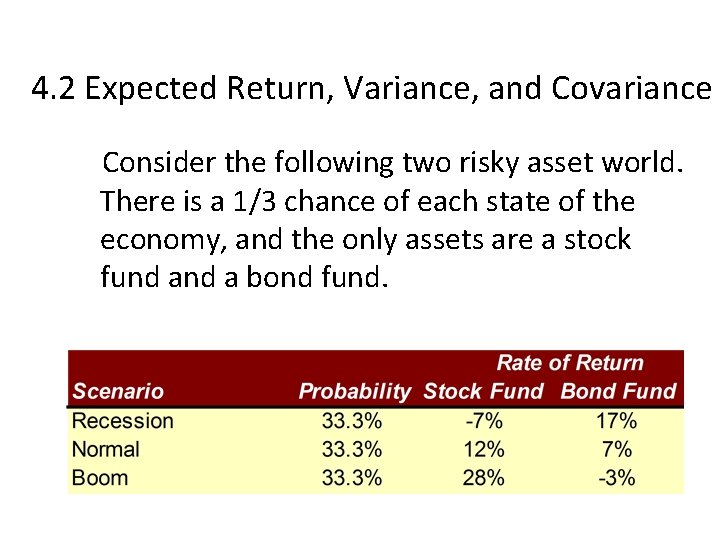 4.2 Expected Return, Variance, and Covariance

Consider the following two risky asset world. There is a 1/3 chance of each state of the economy, and the only assets are a stock fund and a bond fund.

| | | Rate of Return | |
|---|---|---|---|
| Scenario | Probability | Stock Fund | Bond Fund |
| Recession | 33.3% | -7% | 17% |
| Normal | 33.3% | 12% | 7% |
| Boom | 33.3% | 28% | -3% |